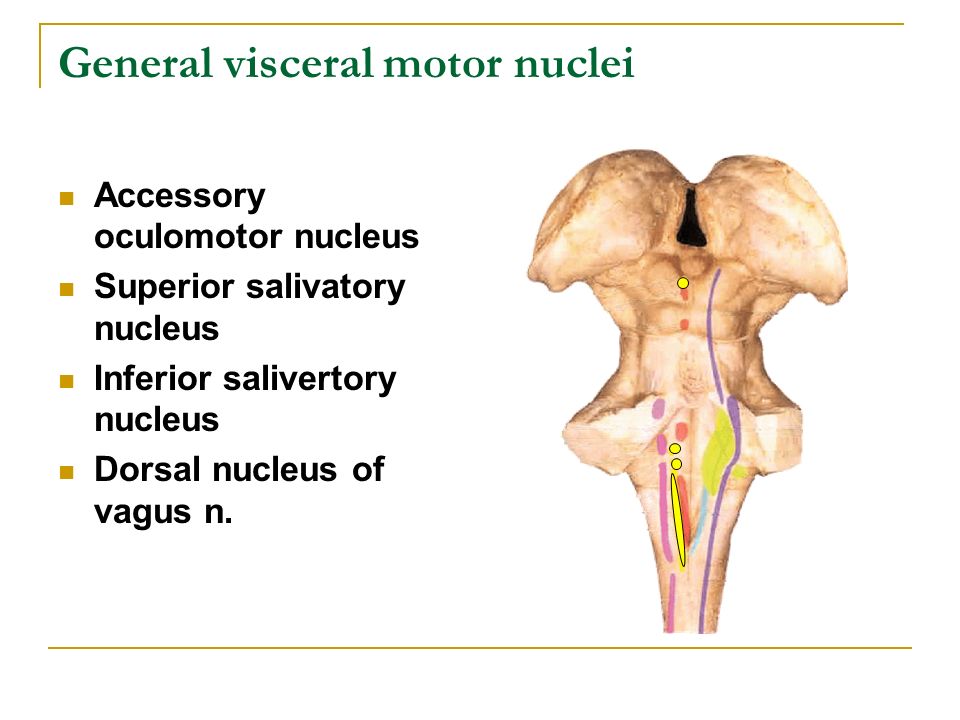 General visceral motor nuclei

- Accessory oculomotor nucleus
- Superior salivatory nucleus
- Inferior salivertory nucleus
- Dorsal nucleus of vagus n.